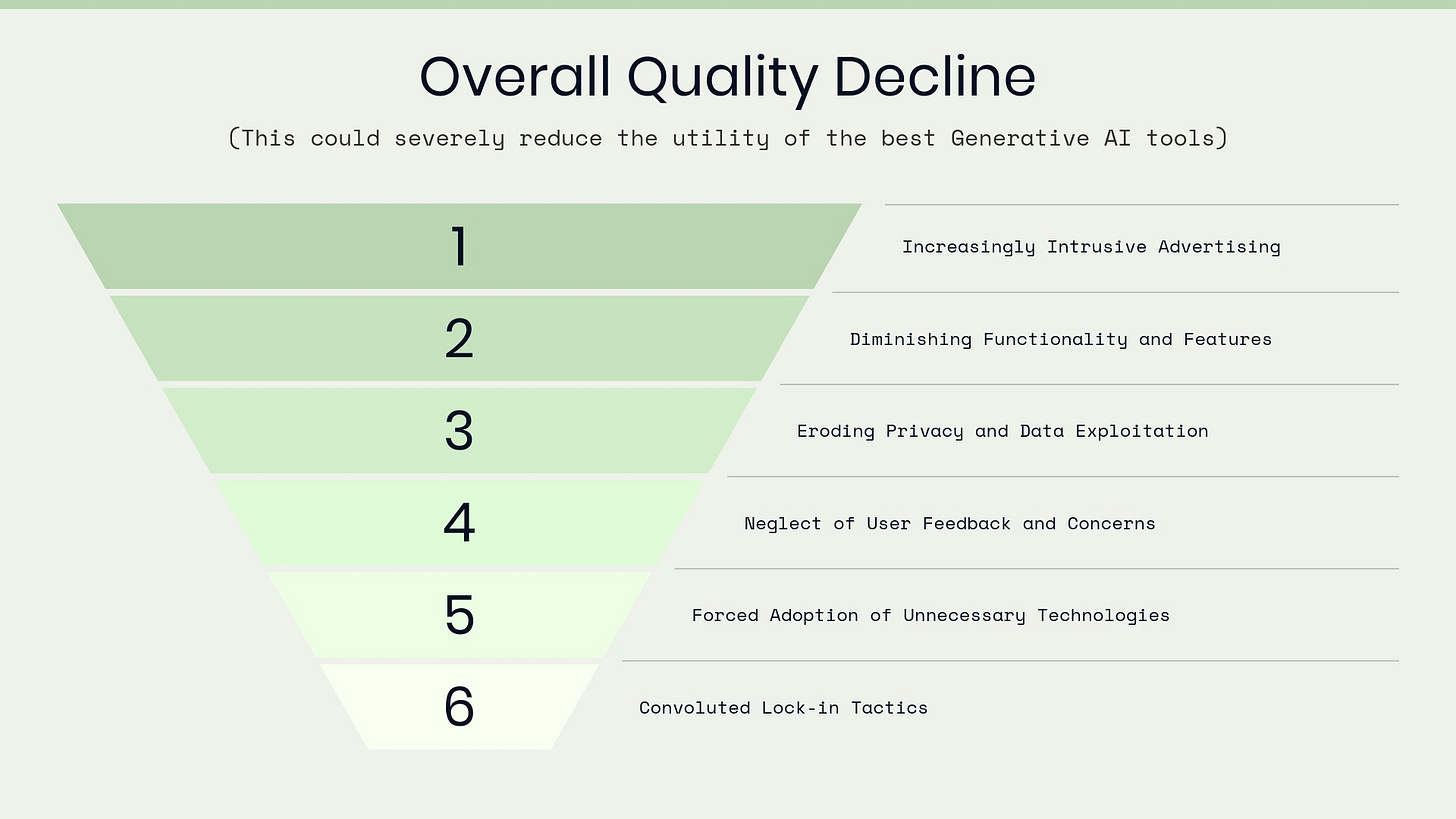 Overall Quality Decline

(This could severely reduce the utility of the best Generative AI tools)

1

Increasingly Intrusive Advertising

2

Diminishing Functionality and Features

3

Eroding Privacy and Data Exploitation

4

Neglect of User Feedback and Concerns

5

Forced Adoption of Unnecessary Technologies

6

Convoluted Lock-in Tactics